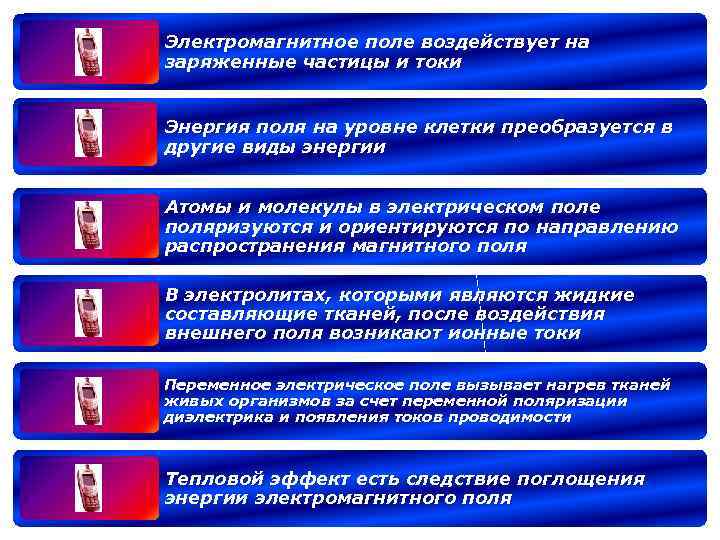 Электромагнитное поле воздействует на заряженные частицы и токи

Энергия поля на уровне клетки преобразуется в другие виды энергии

Атомы и молекулы в электрическом поле поляризуются и ориентируются по направлению распространения магнитного поля

В электролитах, которыми являются жидкие составляющие тканей, после воздействия внешнего поля возникают ионные токи

Переменное электрическое поле вызывает нагрев тканей живых организмов за счет переменной поляризации диэлектрика и появления токов проводимости

Тепловой эффект есть следствие поглощения энергии электромагнитного поля